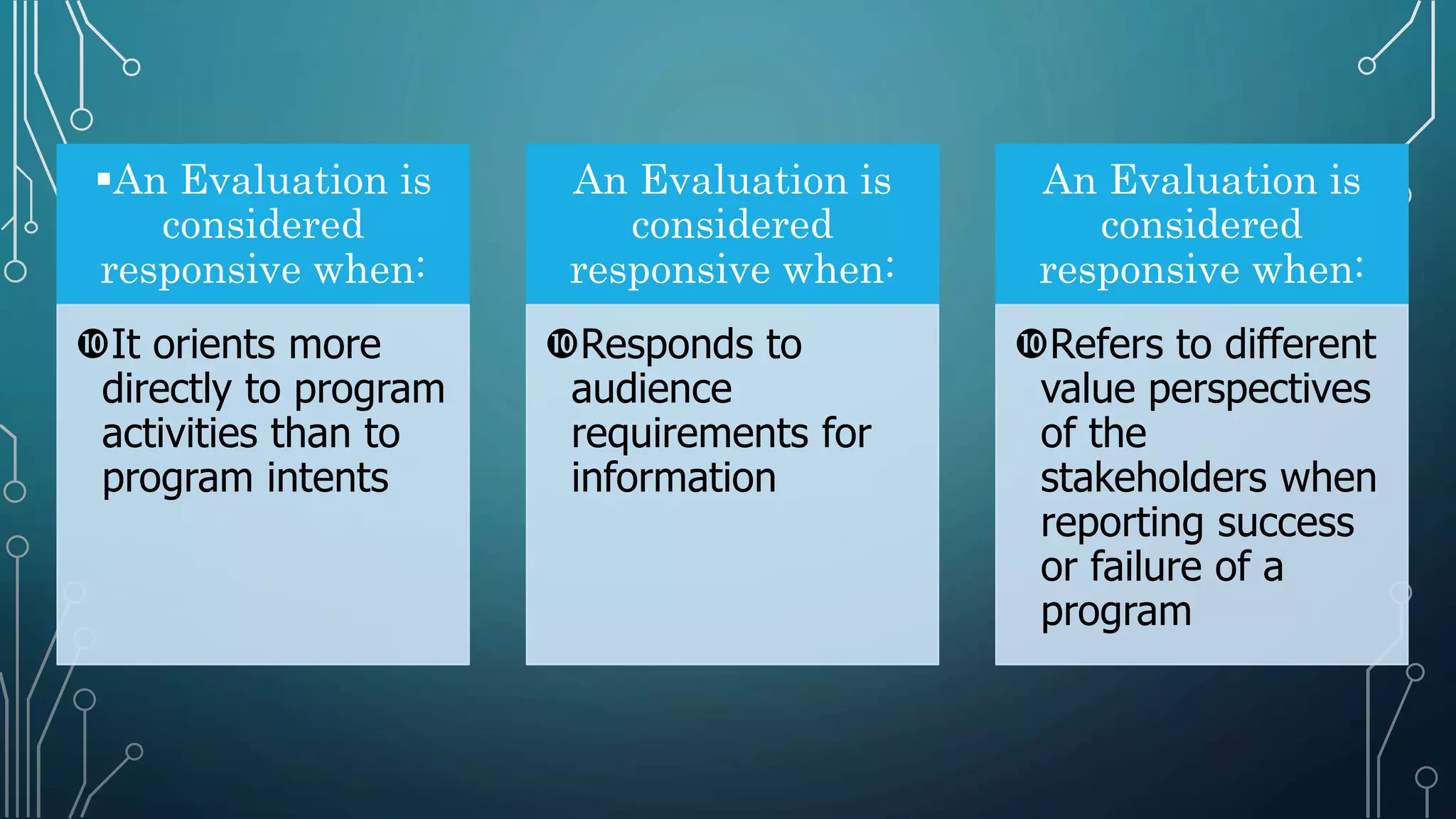 ▪An Evaluation is considered responsive when:

❿It orients more directly to program activities than to program intents

An Evaluation is considered responsive when:

❿Responds to audience requirements for information

An Evaluation is considered responsive when:

❿Refers to different value perspectives of the stakeholders when reporting success or failure of a program